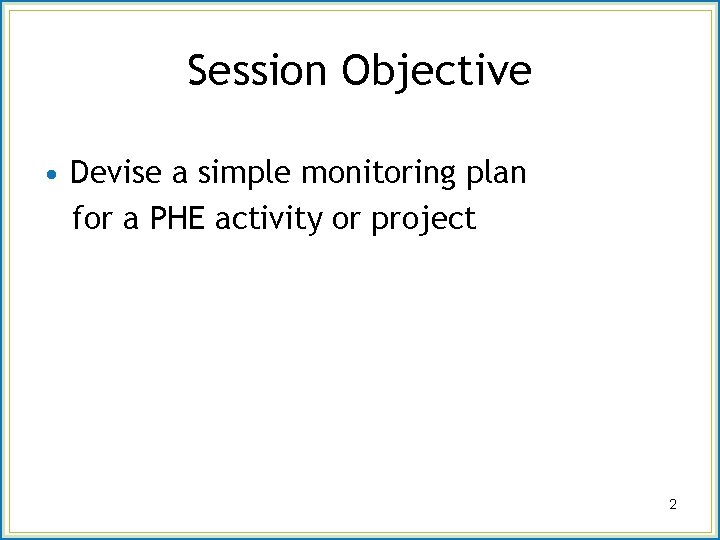 Session Objective

• Devise a simple monitoring plan for a PHE activity or project

2